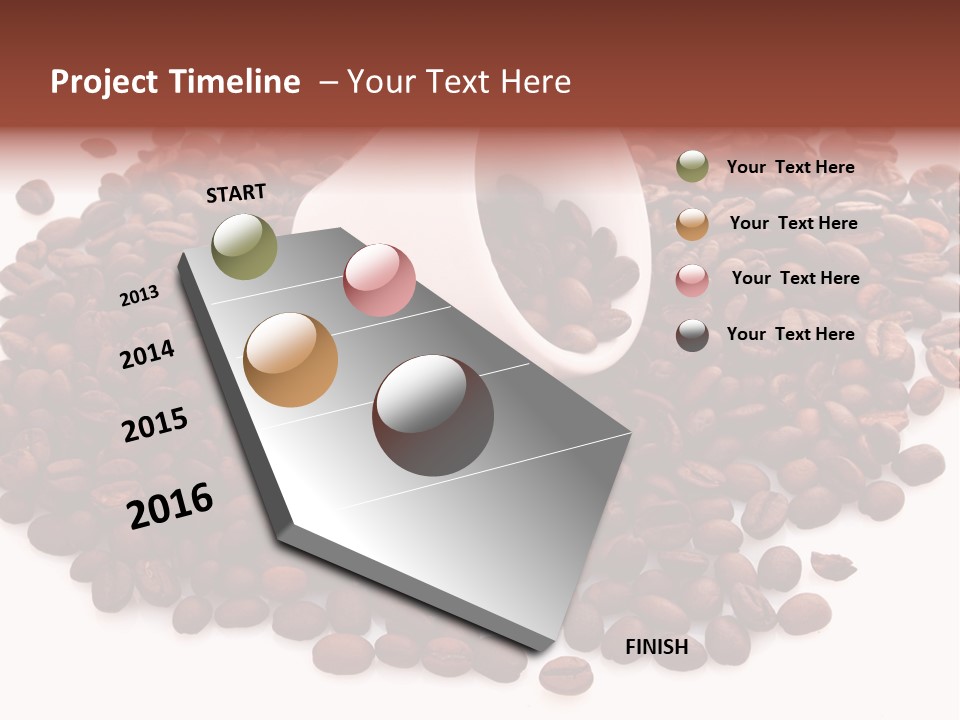 Project Timeline – Your Text Here

START

2013

2014

2015

2016

FINISH

Your Text Here

Your Text Here

Your Text Here

Your Text Here